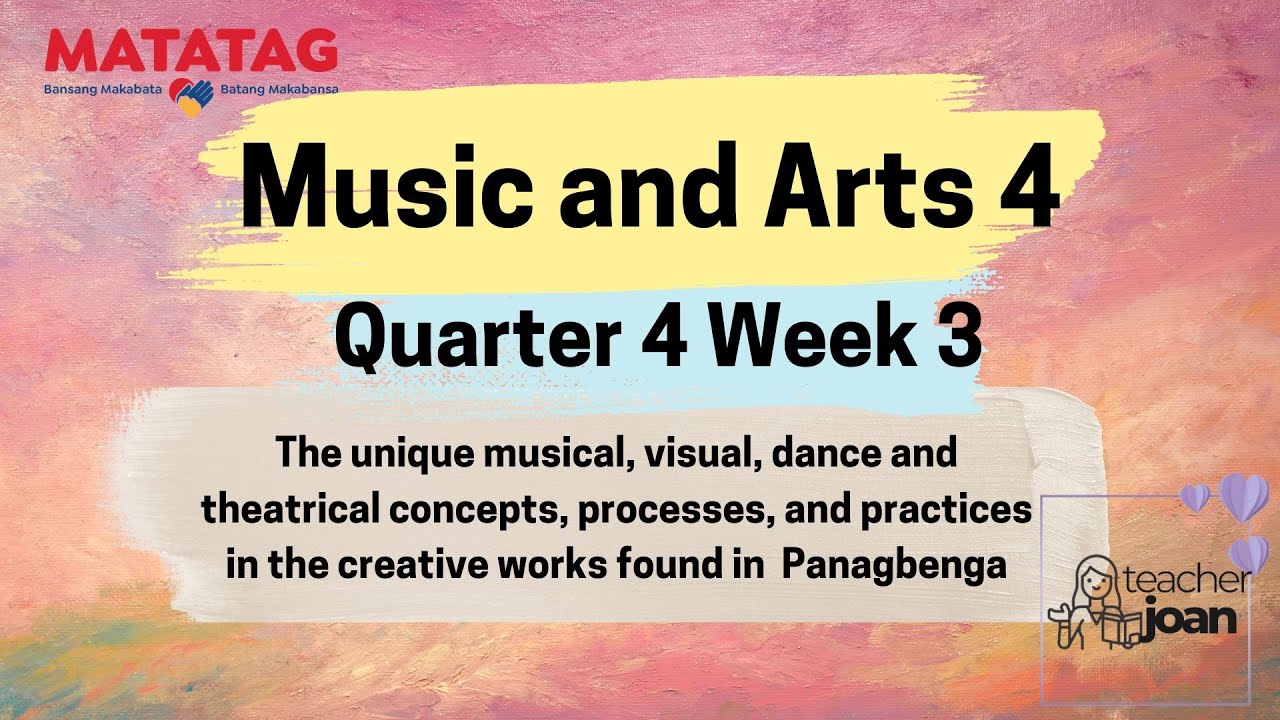 MATATAG
Bansang Makabata Batang Makabansa

Music and Arts 4

Quarter 4 Week 3

The unique musical, visual, dance and theatrical concepts, processes, and practices in the creative works found in Panagbenga

teacher joan